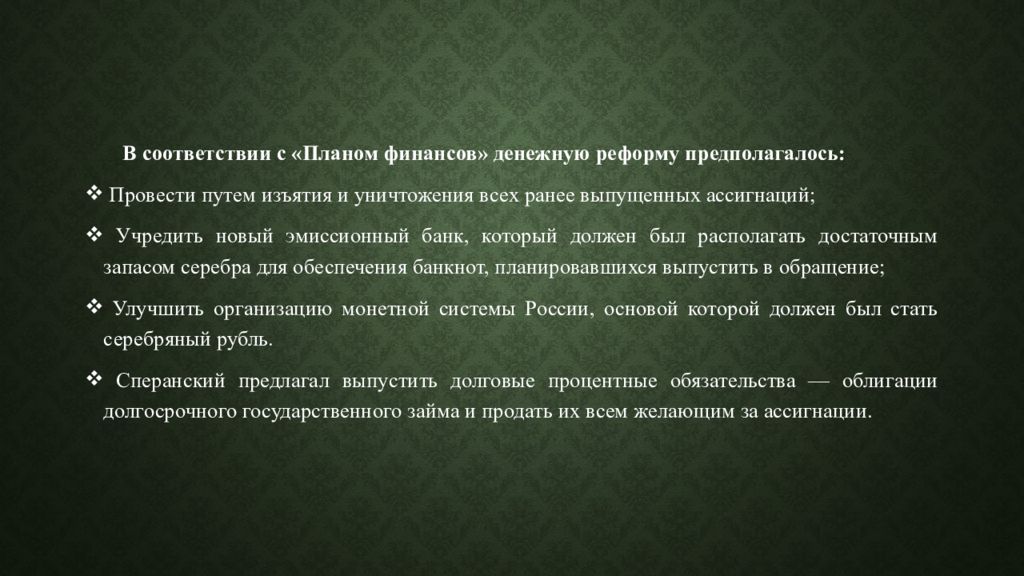 В соответствии с «Планом финансов» денежную реформу предполагалось:

❖ Провести путем изъятия и уничтожения всех ранее выпущенных ассигнаций;

❖ Учредить новый эмиссионный банк, который должен был располагать достаточным запасом серебра для обеспечения банкнот, планировавшихся выпустить в обращение;

❖ Улучшить организацию монетной системы России, основой которой должен был стать серебряный рубль.

❖ Сперанский предлагал выпустить долговые процентные обязательства — облигации долгосрочного государственного займа и продать их всем желающим за ассигнации.